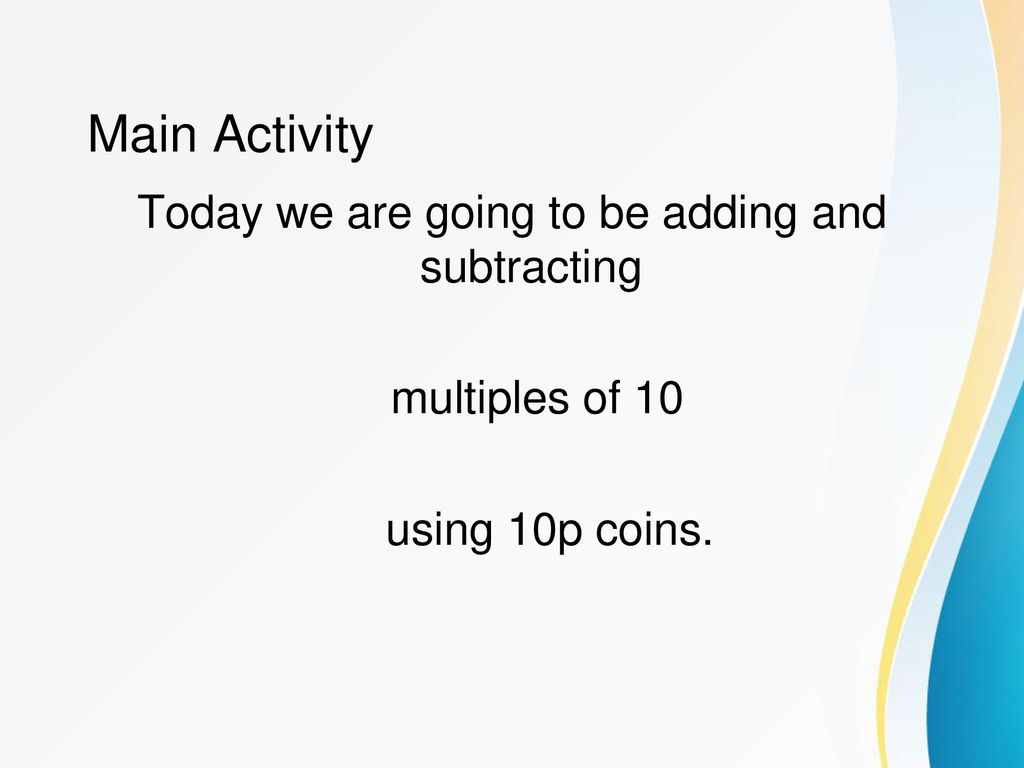 Main Activity

Today we are going to be adding and subtracting

multiples of 10

using 10p coins.